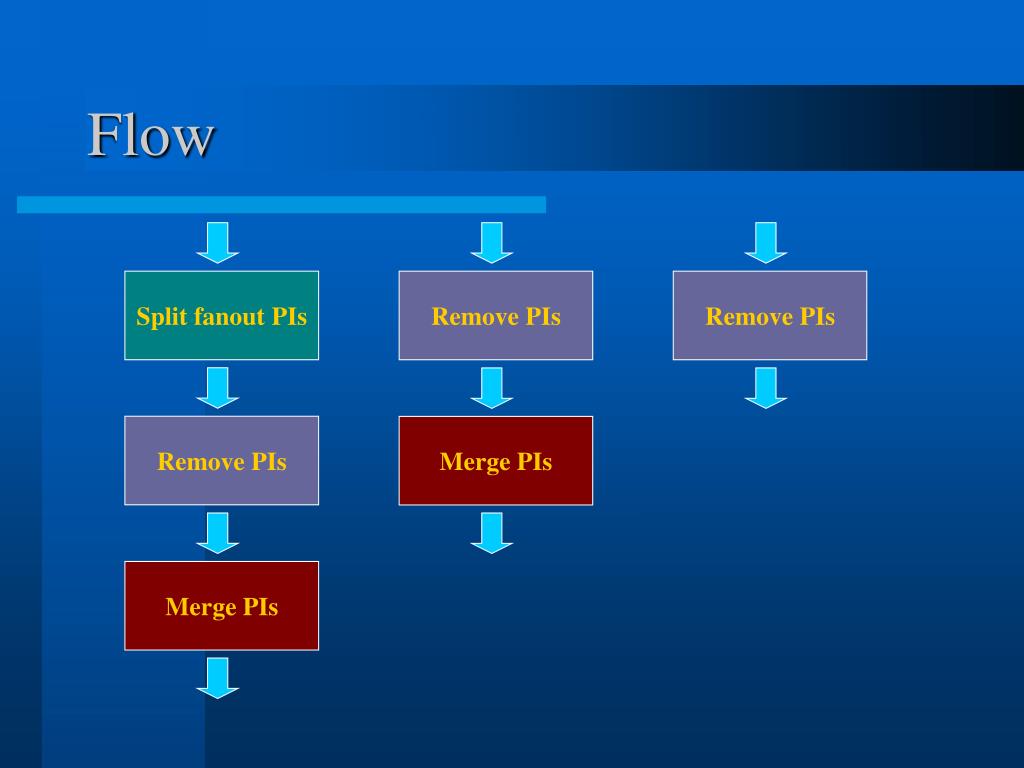 Flow

Split fanout PIs

Remove PIs

Merge PIs

Remove PIs

Merge PIs

Remove PIs